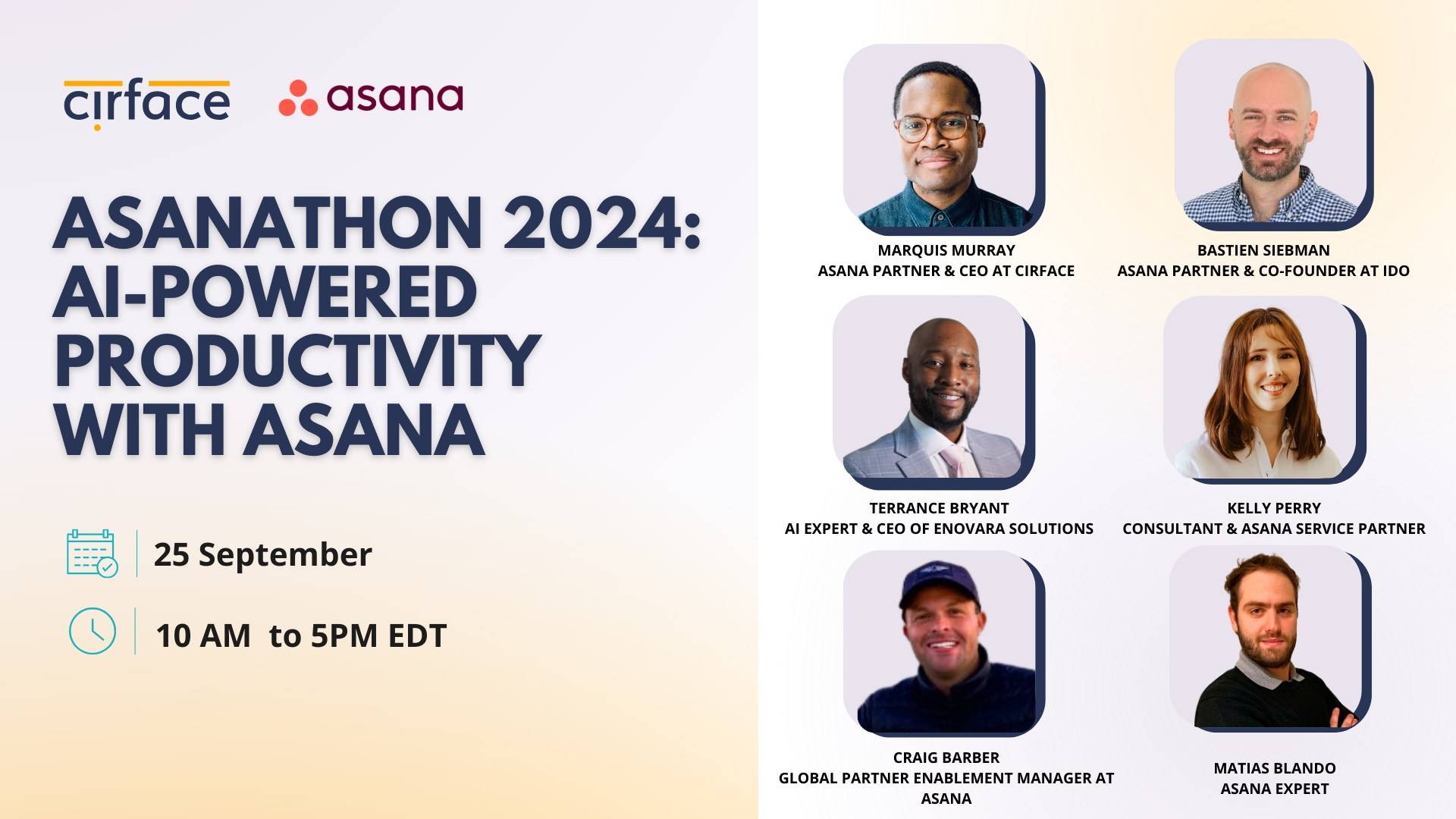 cirface asana

ASANATHON 2024: AI-POWERED PRODUCTIVITY WITH ASANA

25 September

10 AM  to 5PM EDT

MARQUIS MURRAY
ASANA PARTNER & CEO AT CIRFACE

BASTIEN SIEBMAN
ASANA PARTNER & CO-FOUNDER AT IDO

TERRANCE BRYANT
AI EXPERT & CEO OF ENOVARA SOLUTIONS

KELLY PERRY
CONSULTANT & ASANA SERVICE PARTNER

CRAIG BARBER
GLOBAL PARTNER ENABLEMENT MANAGER AT ASANA

MATIAS BLANDO
ASANA EXPERT